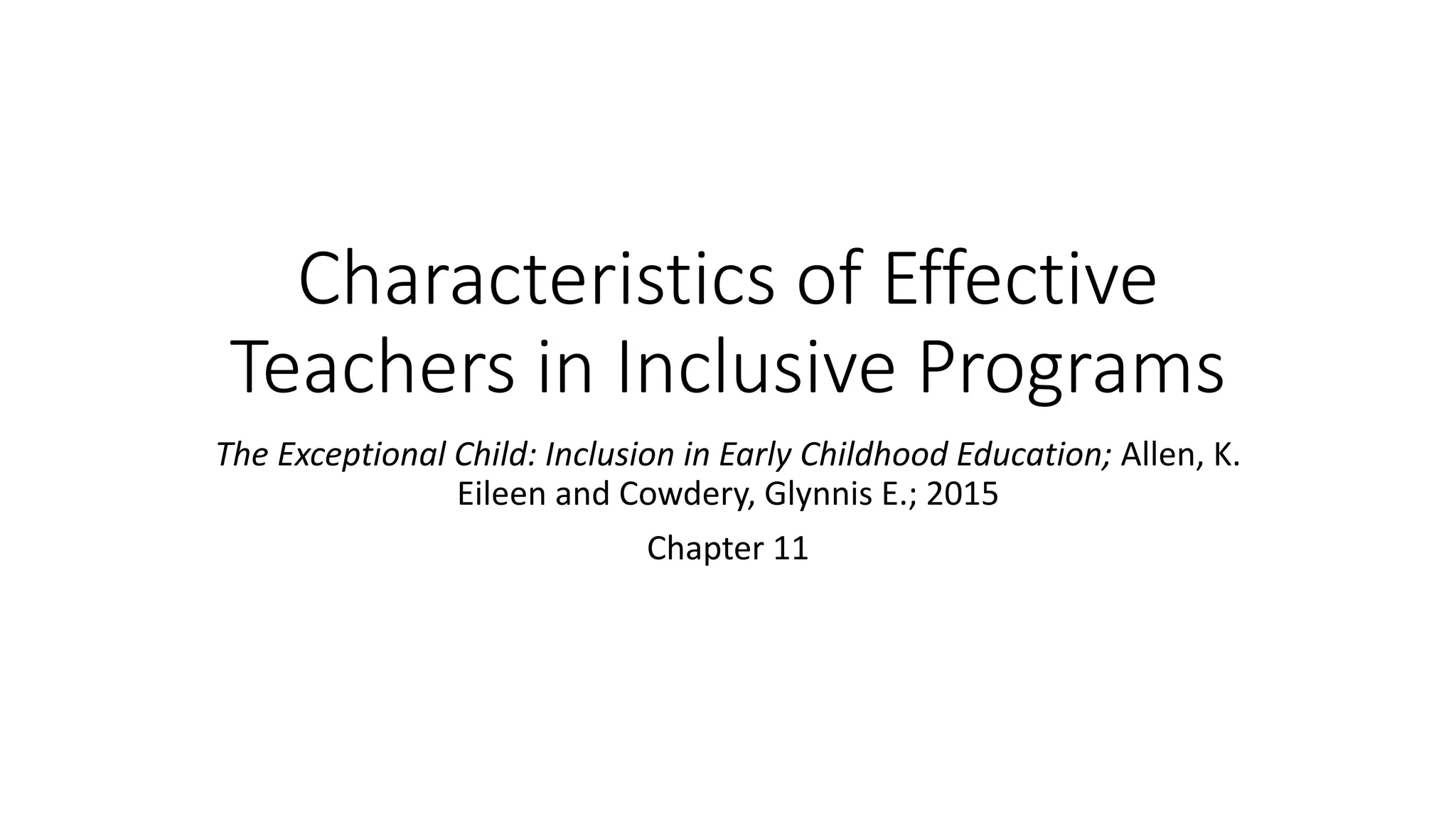 Characteristics of Effective Teachers in Inclusive Programs

The Exceptional Child: Inclusion in Early Childhood Education; Allen, K. Eileen and Cowdery, Glynnis E.; 2015

Chapter 11